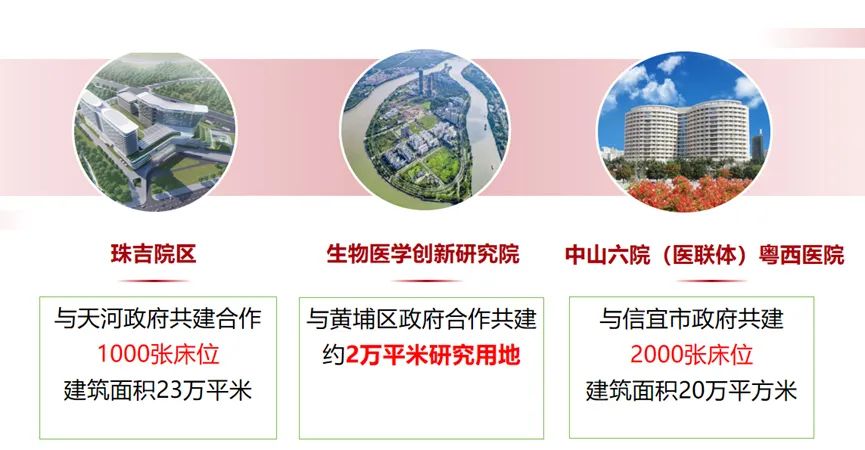 珠吉院区

与天河政府共建合作
1000张床位
建筑面积23万平米

生物医学创新研究院

与黄埔区政府合作共建
约2万平米研究用地

中山六院（医联体）粤西医院

与信宜市政府共建
2000张床位
建筑面积20万平方米